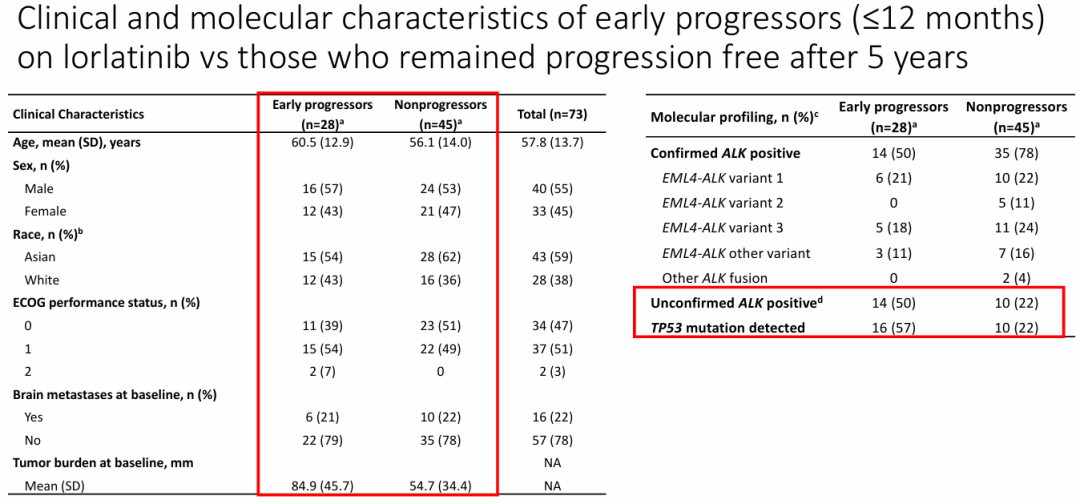 Clinical and molecular characteristics of early progressors (≤12 months) on lorlatinib vs those who remained progression free after 5 years

| Clinical Characteristics | Early progressors (n=28)$^a$ | Nonprogressors (n=45)$^a$ | Total (n=73) |
|---|---|---|---|
| Age, mean (SD), years | 60.5 (12.9) | 56.1 (14.0) | 57.8 (13.7) |
| Sex, n (%) | | | |
| Male | 16 (57) | 24 (53) | 40 (55) |
| Female | 12 (43) | 21 (47) | 33 (45) |
| Race, n (%)$^b$ | | | |
| Asian | 15 (54) | 28 (62) | 43 (59) |
| White | 12 (43) | 16 (36) | 28 (38) |
| ECOG performance status, n (%) | | | |
| 0 | 11 (39) | 23 (51) | 34 (47) |
| 1 | 15 (54) | 22 (49) | 37 (51) |
| 2 | 2 (7) | 0 | 2 (3) |
| Brain metastases at baseline, n (%) | | | |
| Yes | 6 (21) | 10 (22) | 16 (22) |
| No | 22 (79) | 35 (78) | 57 (78) |
| Tumor burden at baseline, mm | | | NA |
| Mean (SD) | 84.9 (45.7) | 54.7 (34.4) | NA |

| Molecular profiling, n (%)$^c$ | Early progressors (n=28)$^a$ | Nonprogressors (n=45)$^a$ |
|---|---|---|
| Confirmed ALK positive | 14 (50) | 35 (78) |
| EML4-ALK variant 1 | 6 (21) | 10 (22) |
| EML4-ALK variant 2 | 0 | 5 (11) |
| EML4-ALK variant 3 | 5 (18) | 11 (24) |
| EML4-ALK other variant | 3 (11) | 7 (16) |
| Other ALK fusion | 0 | 2 (4) |
| Unconfirmed ALK positive$^d$ | 14 (50) | 10 (22) |
| TP53 mutation detected | 16 (57) | 10 (22) |